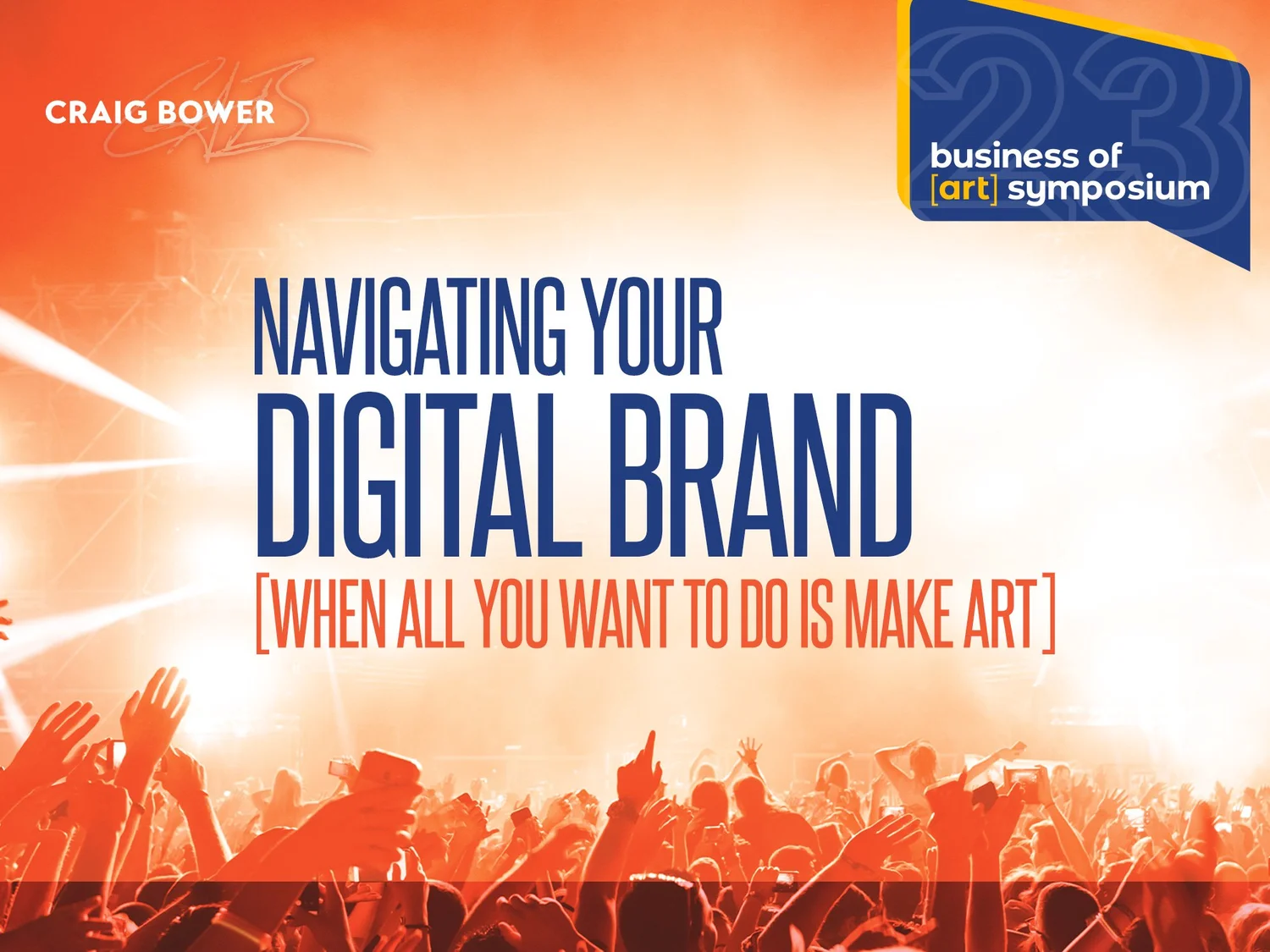 CRAIG BOWER

23
business of
[art] symposium

NAVIGATING YOUR
DIGITAL BRAND
[WHEN ALL YOU WANT TO DO IS MAKE ART]